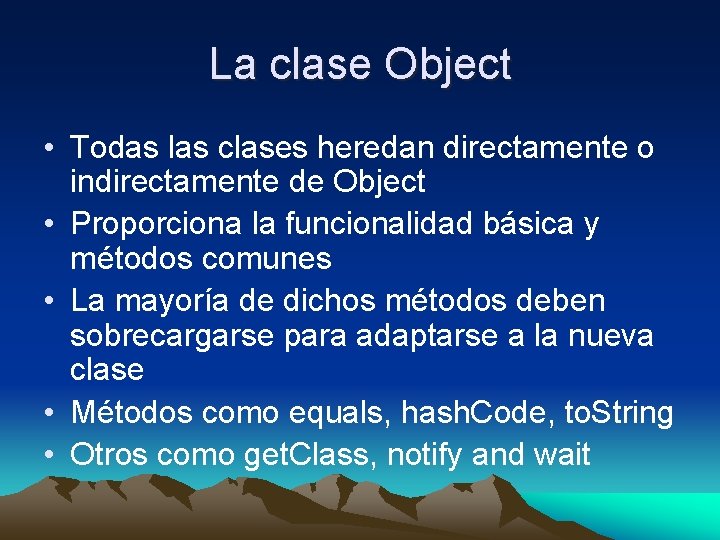 La clase Object

• Todas las clases heredan directamente o indirectamente de Object
• Proporciona la funcionalidad básica y métodos comunes
• La mayoría de dichos métodos deben sobrecargarse para adaptarse a la nueva clase
• Métodos como equals, hashCode, toString
• Otros como getClass, notify and wait